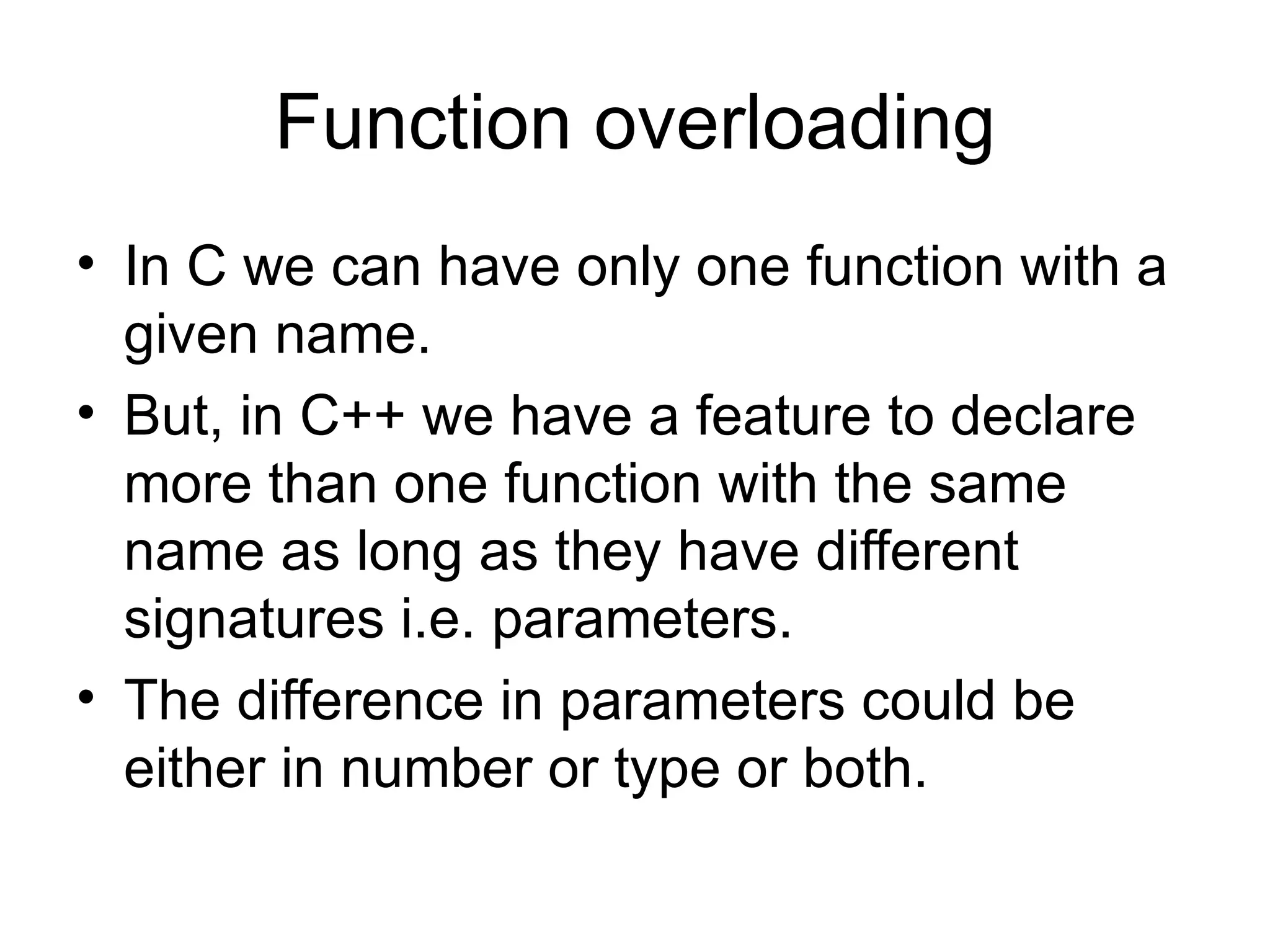 Function overloading

• In C we can have only one function with a given name.

• But, in C++ we have a feature to declare more than one function with the same name as long as they have different signatures i.e. parameters.

• The difference in parameters could be either in number or type or both.